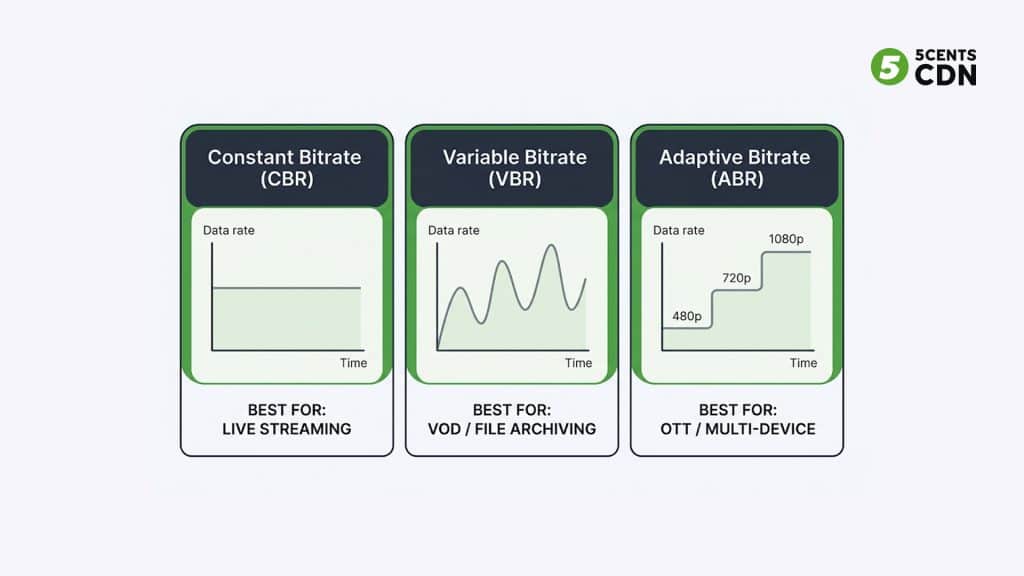 5 5CENTS CDN

Constant Bitrate (CBR)

Data rate

Time

BEST FOR:
LIVE STREAMING

Variable Bitrate (VBR)

Data rate

Time

BEST FOR:
VOD / FILE ARCHIVING

Adaptive Bitrate (ABR)

Data rate

1080p

720p

480p

Time

BEST FOR:
OTT / MULTI-DEVICE